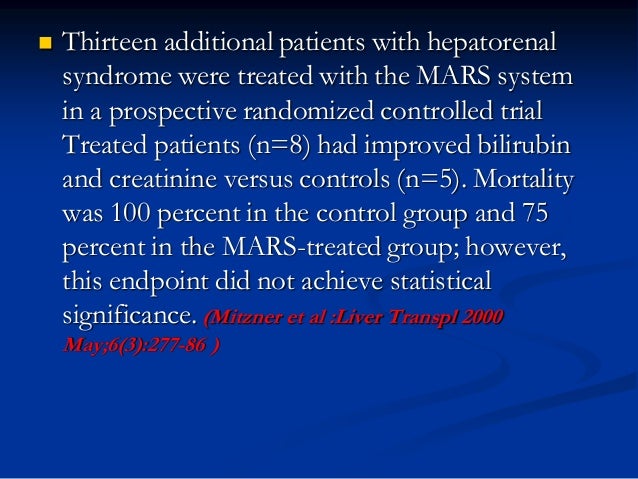 Thirteen additional patients with hepatorenal syndrome were treated with the MARS system in a prospective randomized controlled trial Treated patients (n=8) had improved bilirubin and creatinine versus controls (n=5). Mortality was 100 percent in the control group and 75 percent in the MARS-treated group; however, this endpoint did not achieve statistical significance. (Mitzner et al :Liver Transpl 2000 May;6(3):277-86 )